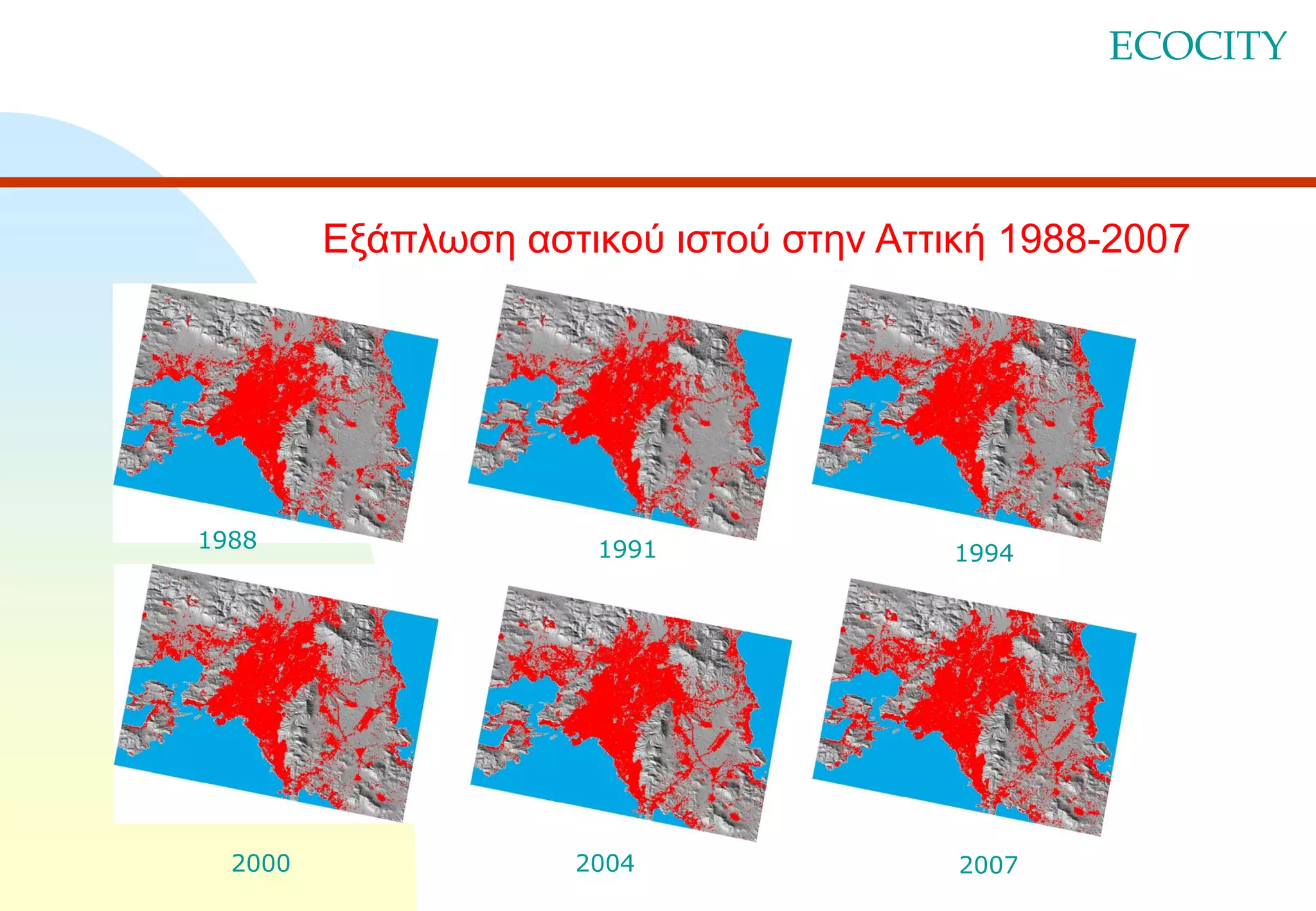 ECOCITY

Εξάπλωση αστικού ιστού στην Αττική 1988-2007

1988

1991

1994

2000

2004

2007